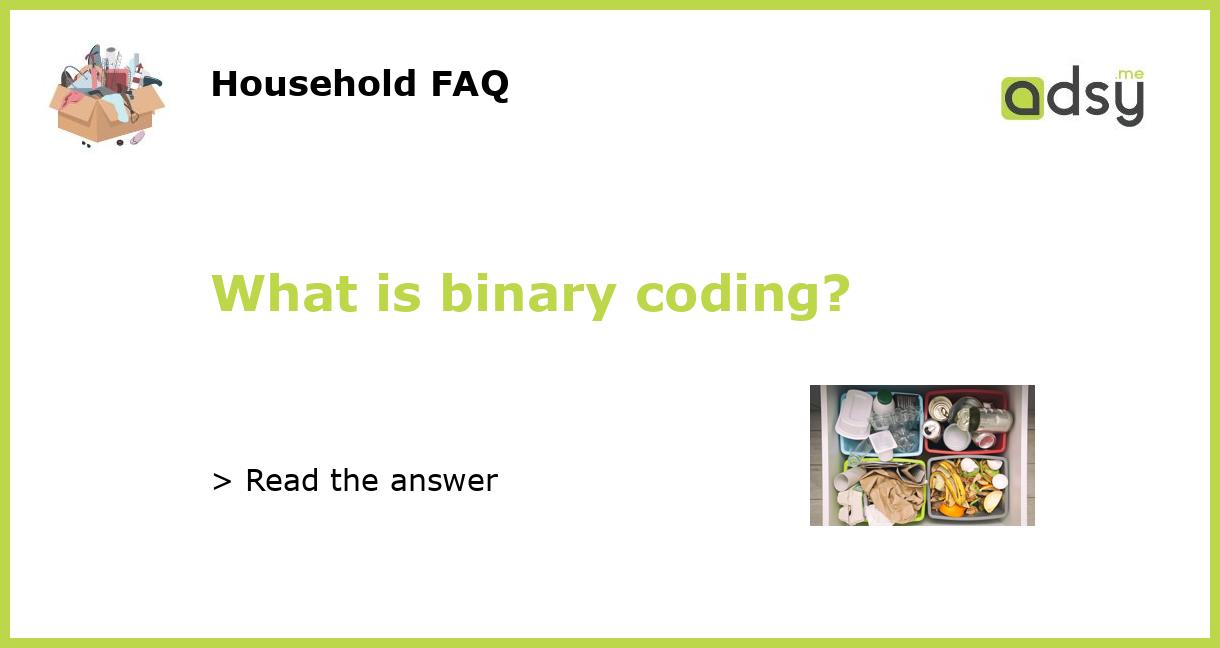 Household FAQ

adsy.me

What is binary coding?

> Read the answer